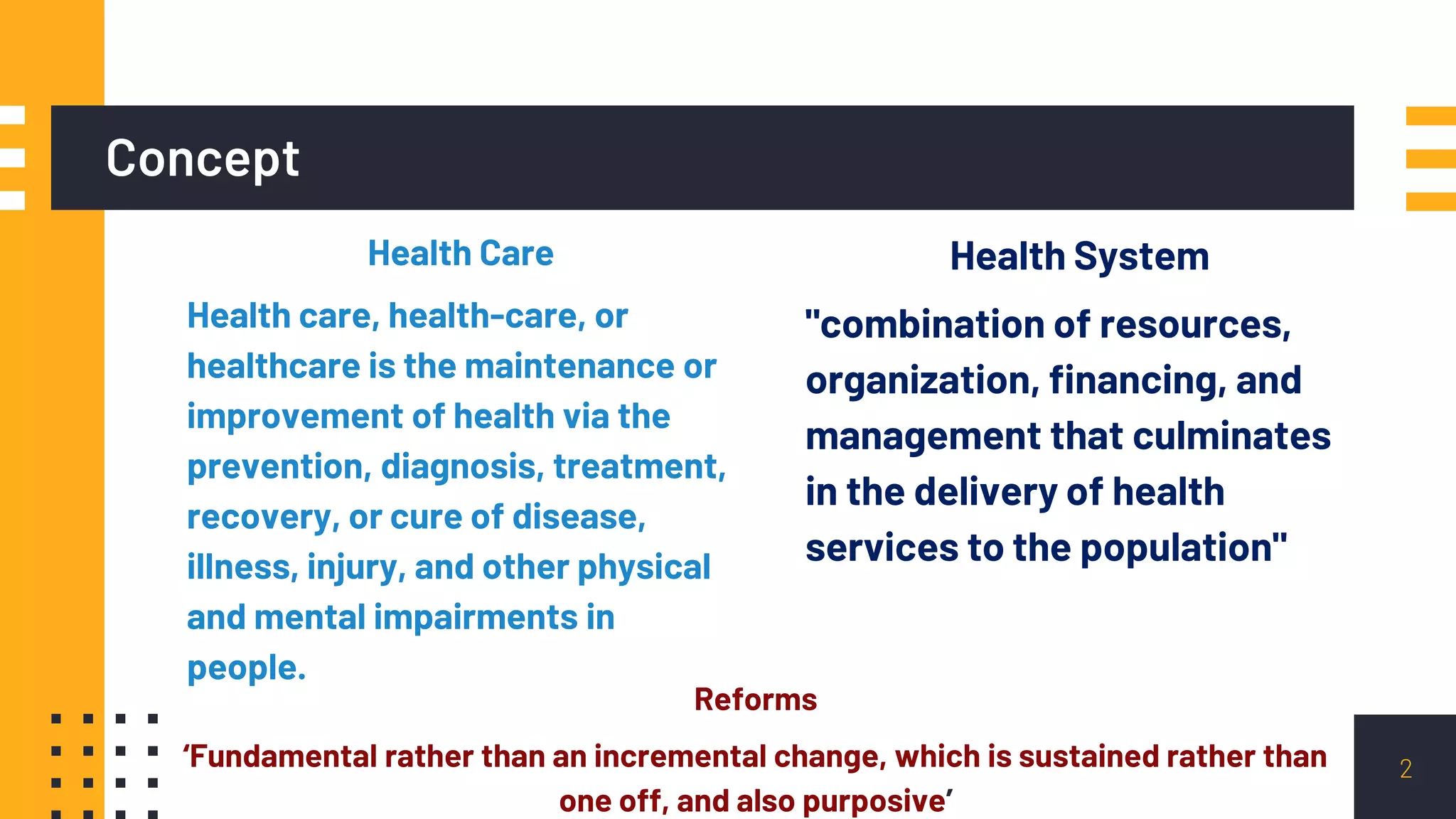 Concept

Health Care

Health care, health-care, or healthcare is the maintenance or improvement of health via the prevention, diagnosis, treatment, recovery, or cure of disease, illness, injury, and other physical and mental impairments in people.

Health System

"combination of resources, organization, financing, and management that culminates in the delivery of health services to the population"

Reforms

‘Fundamental rather than an incremental change, which is sustained rather than one off, and also purposive’

2